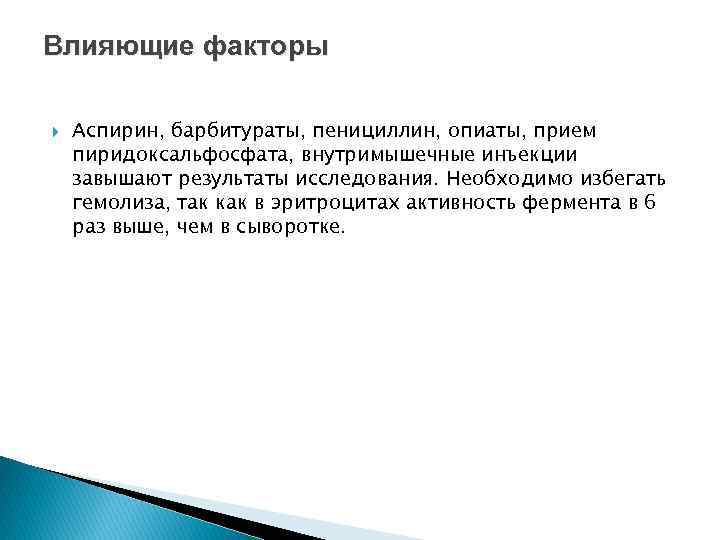 Влияющие факторы

Аспирин, барбитураты, пенициллин, опиаты, прием пиридоксальфосфата, внутримышечные инъекции завышают результаты исследования. Необходимо избегать гемолиза, так как в эритроцитах активность фермента в 6 раз выше, чем в сыворотке.